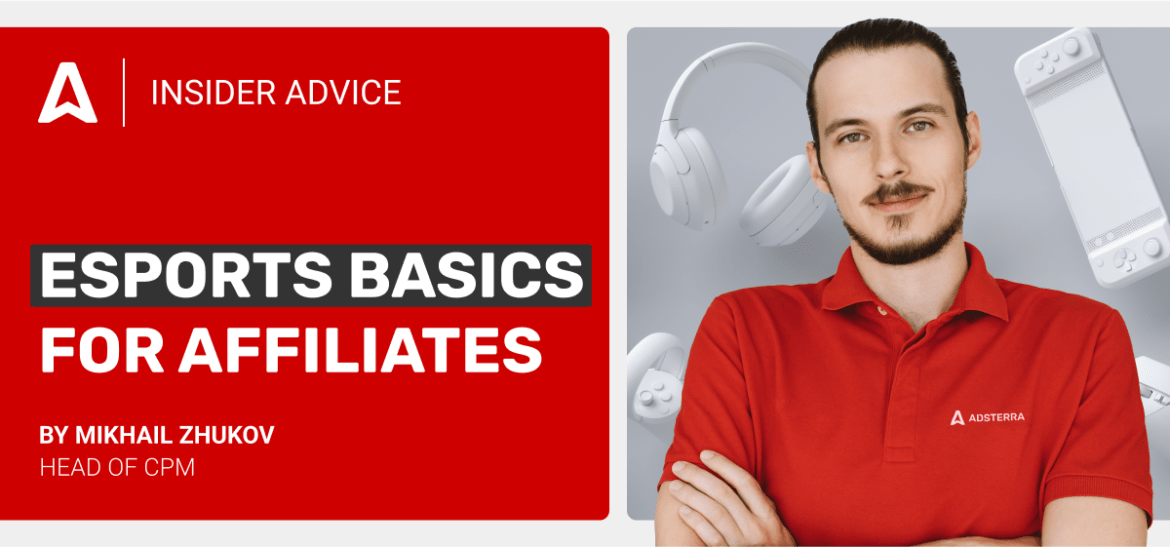 INSIDER ADVICE

ESPORTS BASICS FOR AFFILIATES

BY MIKHAIL ZHUKOV
HEAD OF CPM

ADSTERRA